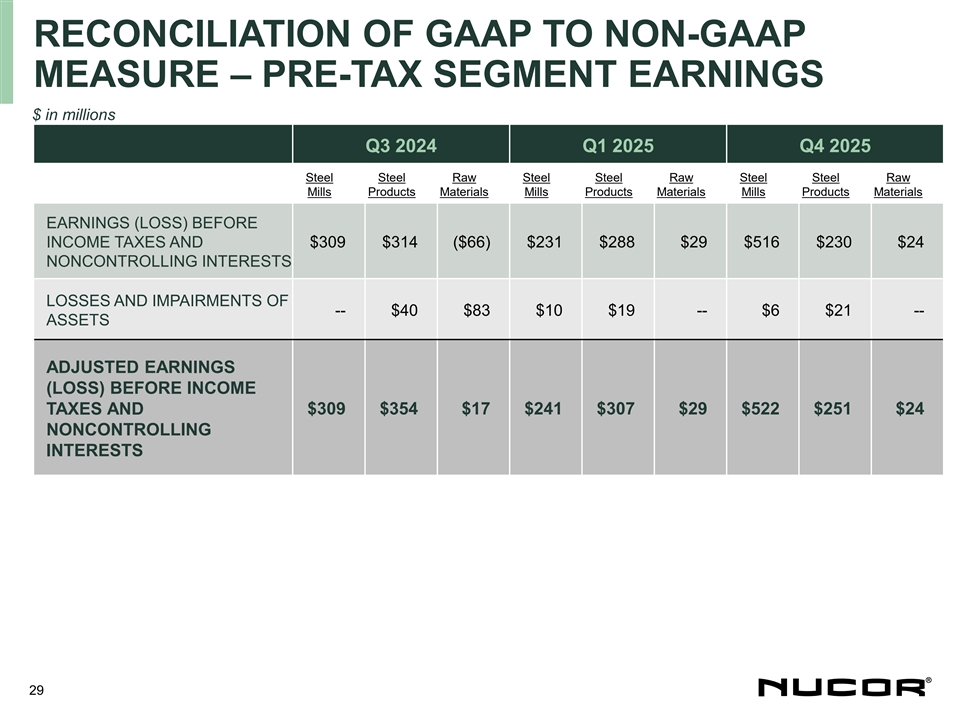 RECONCILIATION OF GAAP TO NON-GAAP MEASURE – PRE-TAX SEGMENT EARNINGS

$ in millions

| | Q3 2024 | | | Q1 2025 | | | Q4 2025 | | |
|---|---|---|---|---|---|---|---|---|---|
| | Steel Mills | Steel Products | Raw Materials | Steel Mills | Steel Products | Raw Materials | Steel Mills | Steel Products | Raw Materials |
| EARNINGS (LOSS) BEFORE INCOME TAXES AND NONCONTROLLING INTERESTS | $309 | $314 | ($66) | $231 | $288 | $29 | $516 | $230 | $24 |
| LOSSES AND IMPAIRMENTS OF ASSETS | -- | $40 | $83 | $10 | $19 | -- | $6 | $21 | -- |
| ADJUSTED EARNINGS (LOSS) BEFORE INCOME TAXES AND NONCONTROLLING INTERESTS | $309 | $354 | $17 | $241 | $307 | $29 | $522 | $251 | $24 |

29

NUCOR®